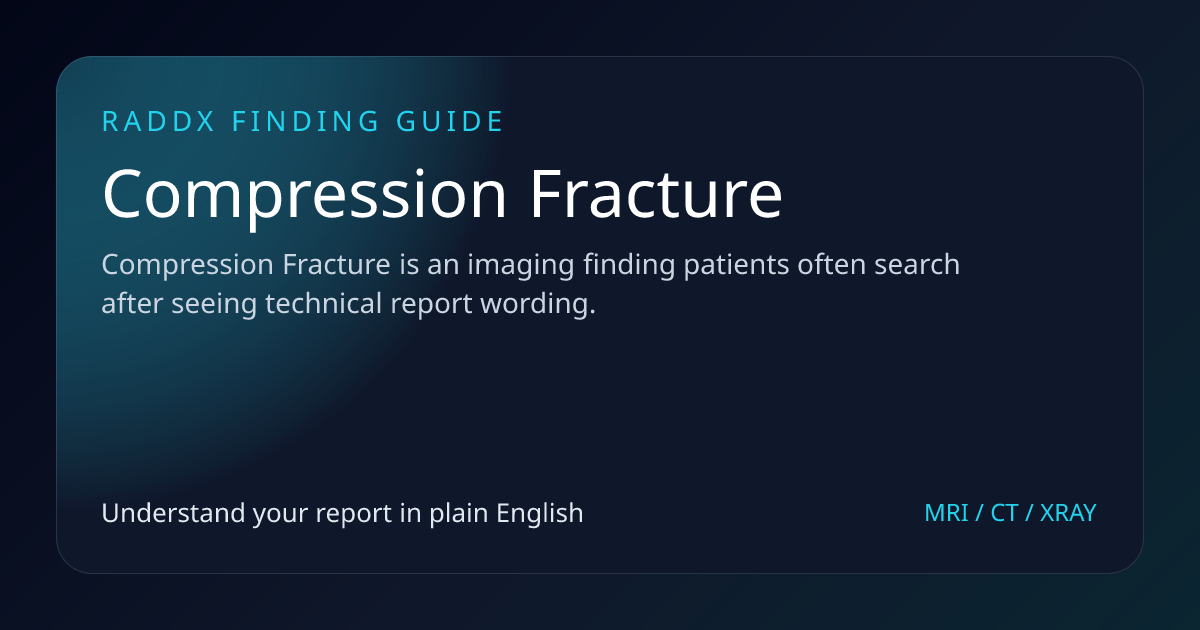 RADDX FINDING GUIDE

Compression Fracture

Compression Fracture is an imaging finding patients often search after seeing technical report wording.

Understand your report in plain English

MRI / CT / XRAY